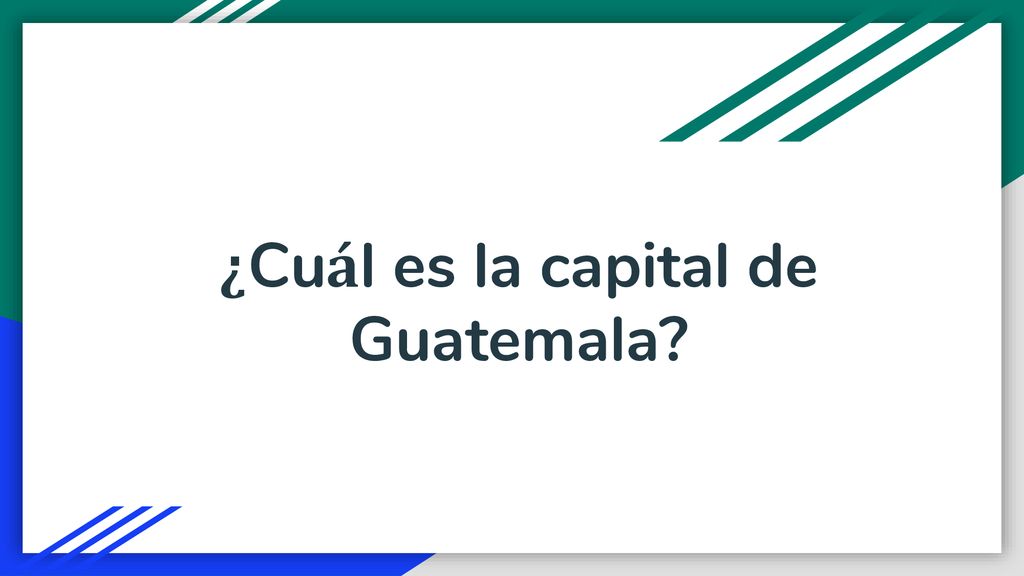 ¿Cuál es la capital de Guatemala?